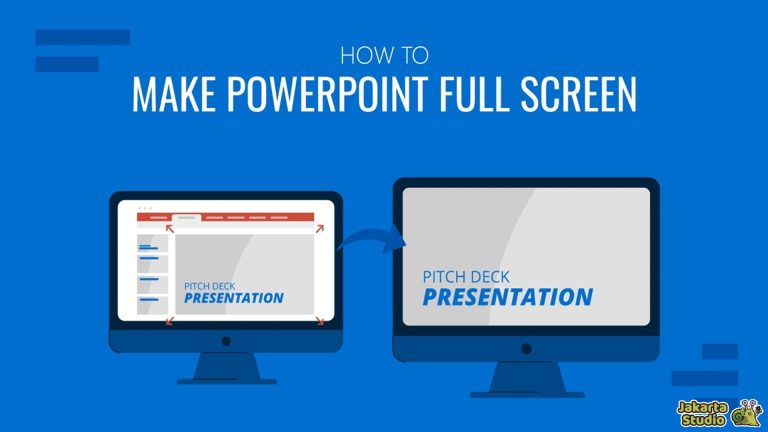 HOW TO
MAKE POWERPOINT FULL SCREEN

PITCH DECK
PRESENTATION

PITCH DECK
PRESENTATION

Jakarta Studio